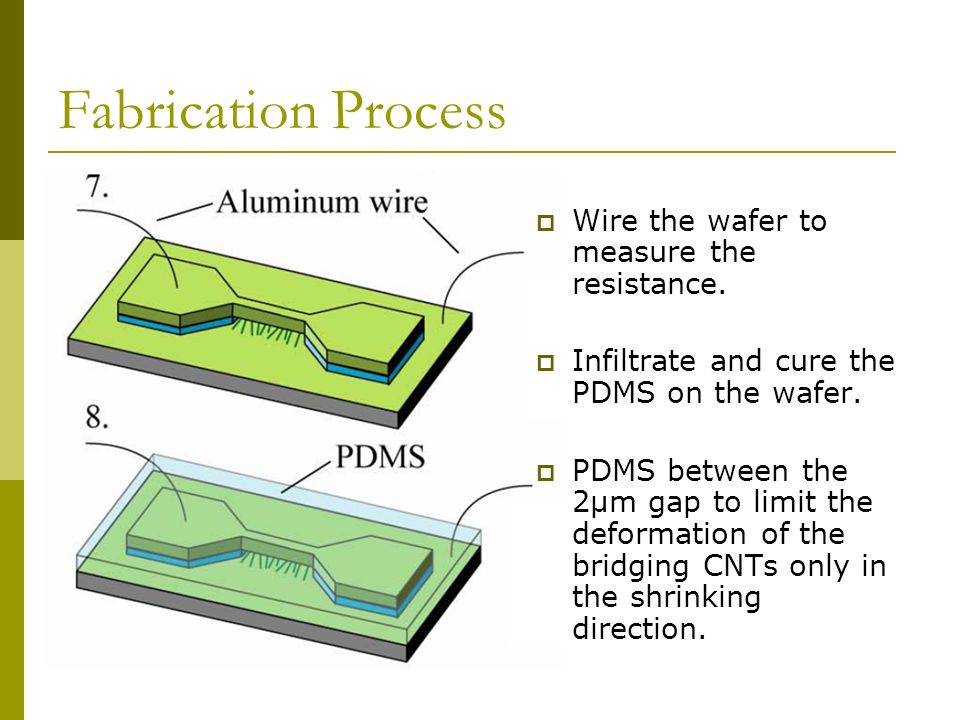 Fabrication Process

7.

Aluminum wire

8.

PDMS

Wire the wafer to measure the resistance.

Infiltrate and cure the PDMS on the wafer.

PDMS between the 2μm gap to limit the deformation of the bridging CNTs only in the shrinking direction.